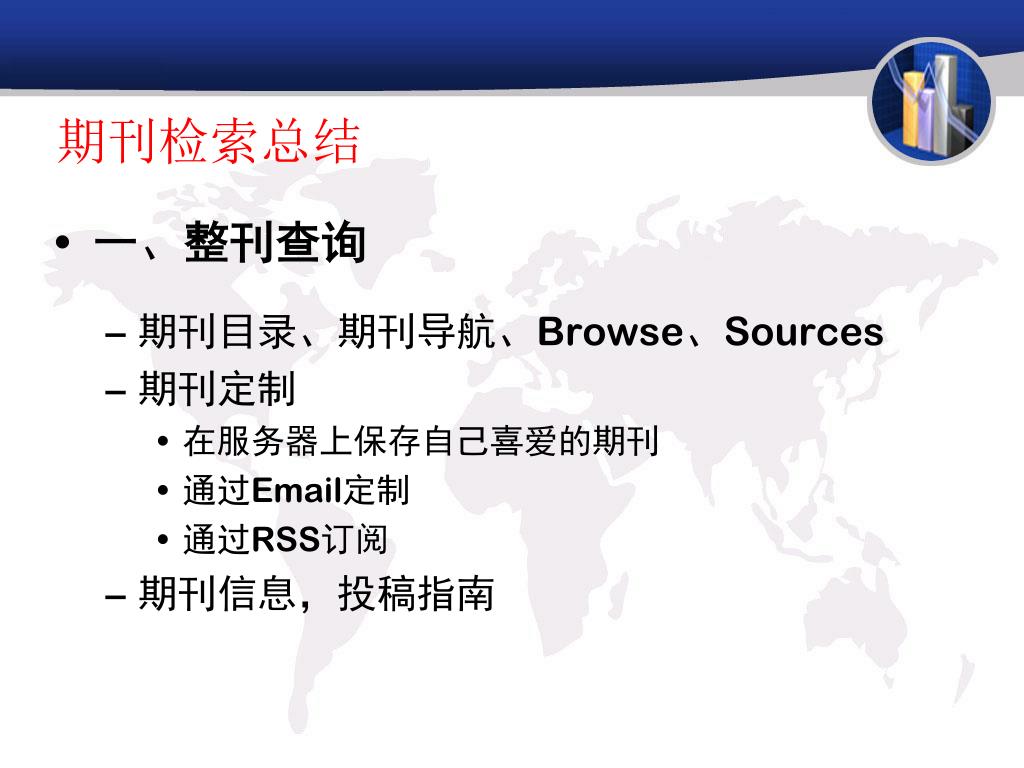 期刊检索总结

• 一、整刊查询

– 期刊目录、期刊导航、Browse、Sources

– 期刊定制

• 在服务器上保存自己喜爱的期刊

• 通过Email定制

• 通过RSS订阅

– 期刊信息，投稿指南